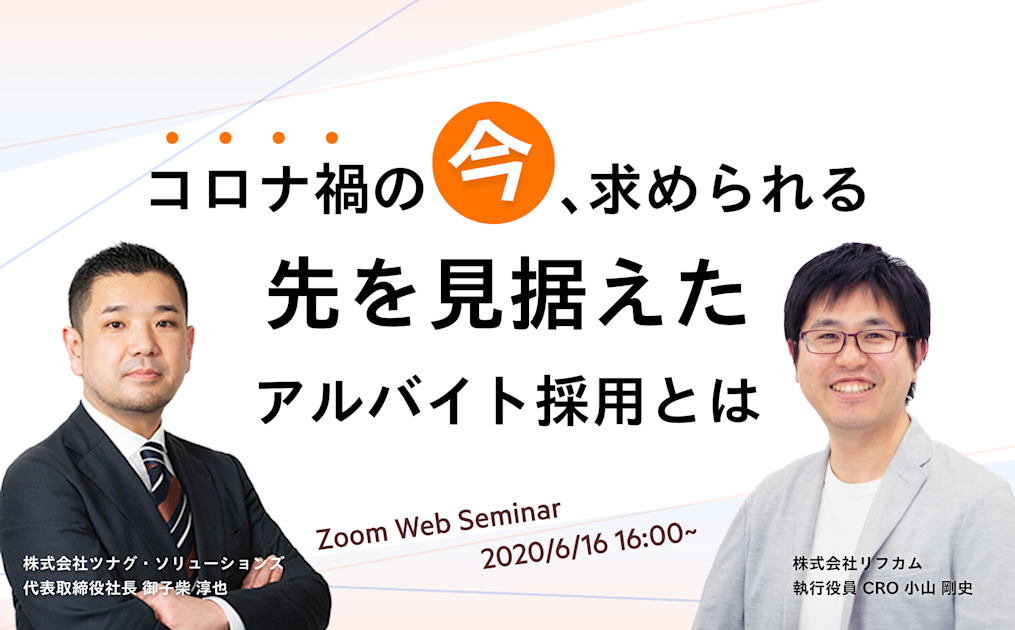 コロナ禍の今、求められる
先を見据えた
アルバイト採用とは

Zoom Web Seminar
2020/6/16 16:00~

株式会社ツナグ・ソリューションズ
代表取締役社長 御子柴 淳也

株式会社リフカム
執行役員 CRO 小山 剛史